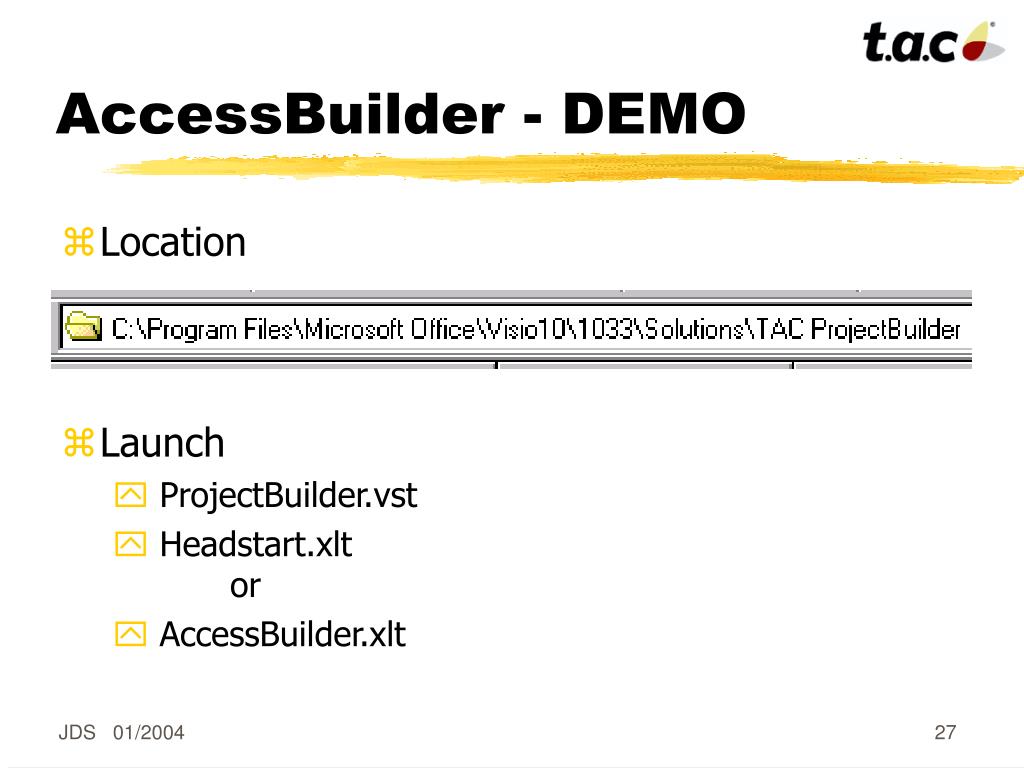 t.a.c

AccessBuilder - DEMO

Location

C:\Program Files\Microsoft Office\Visio10\1033\Solutions\TAC ProjectBuilder

Launch

ProjectBuilder.vst

Headstart.xlt
or

AccessBuilder.xlt

JDS 01/2004

27